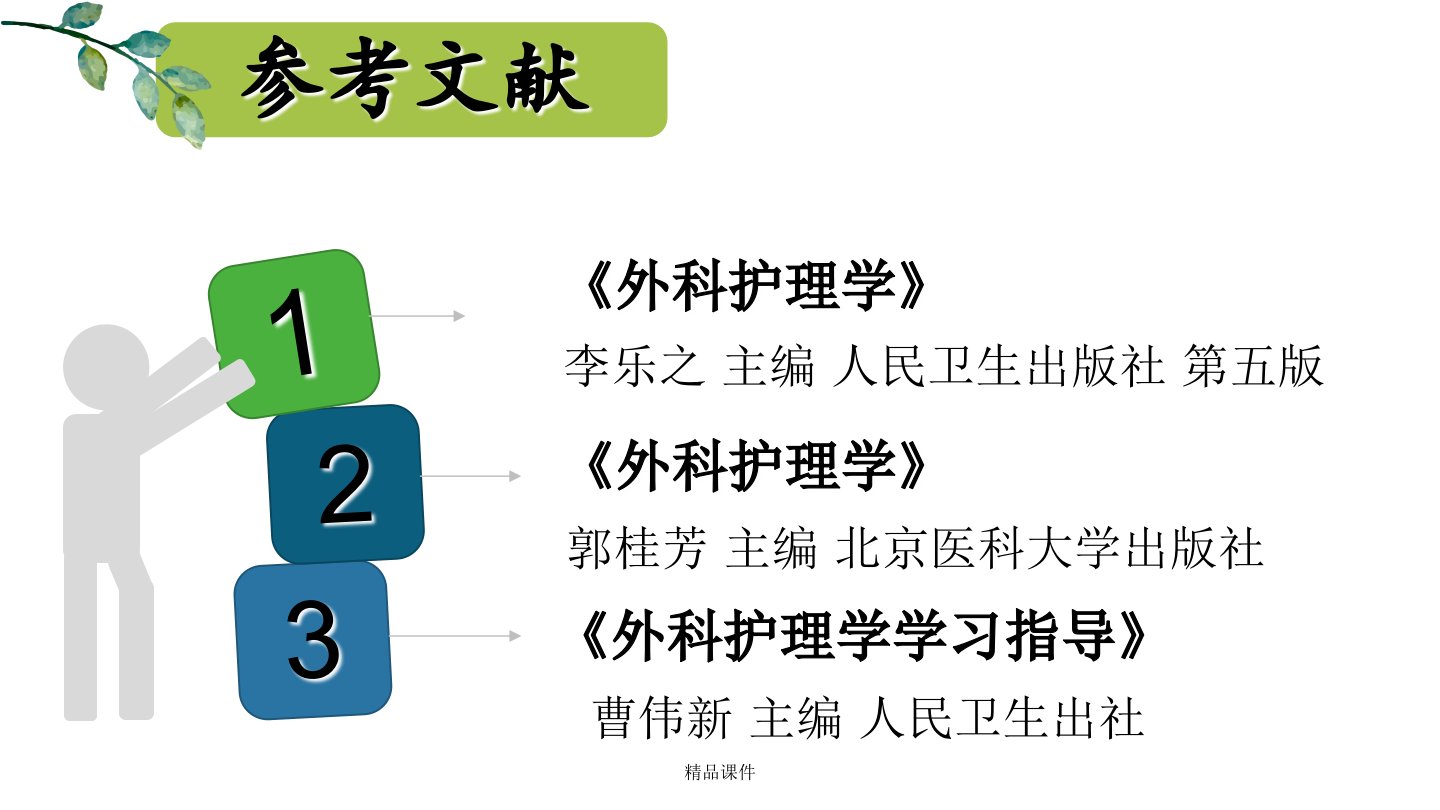 参考文献

1

《外科护理学》

李乐之 主编 人民卫生出版社 第五版

2

《外科护理学》

郭桂芳 主编 北京医科大学出版社

3

《外科护理学学习指导》

曹伟新 主编 人民卫生出社

精品课件